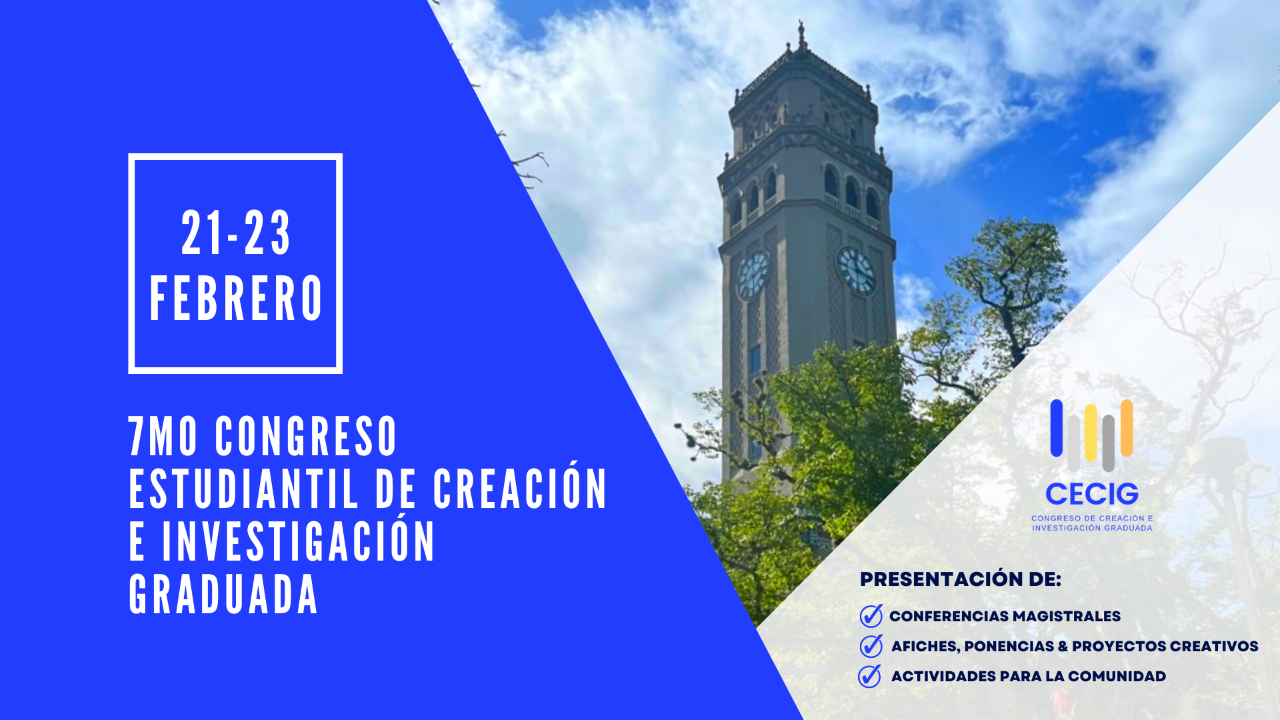 21-23
FEBRERO

7MO CONGRESO ESTUDIANTIL DE CREACIÓN E INVESTIGACIÓN GRADUADA

CECIG
CONGRESO DE CREACIÓN E INVESTIGACIÓN GRADUADA

PRESENTACIÓN DE:
CONFERENCIAS MAGISTRALES
AFICHES, PONENCIAS & PROYECTOS CREATIVOS
ACTIVIDADES PARA LA COMUNIDAD